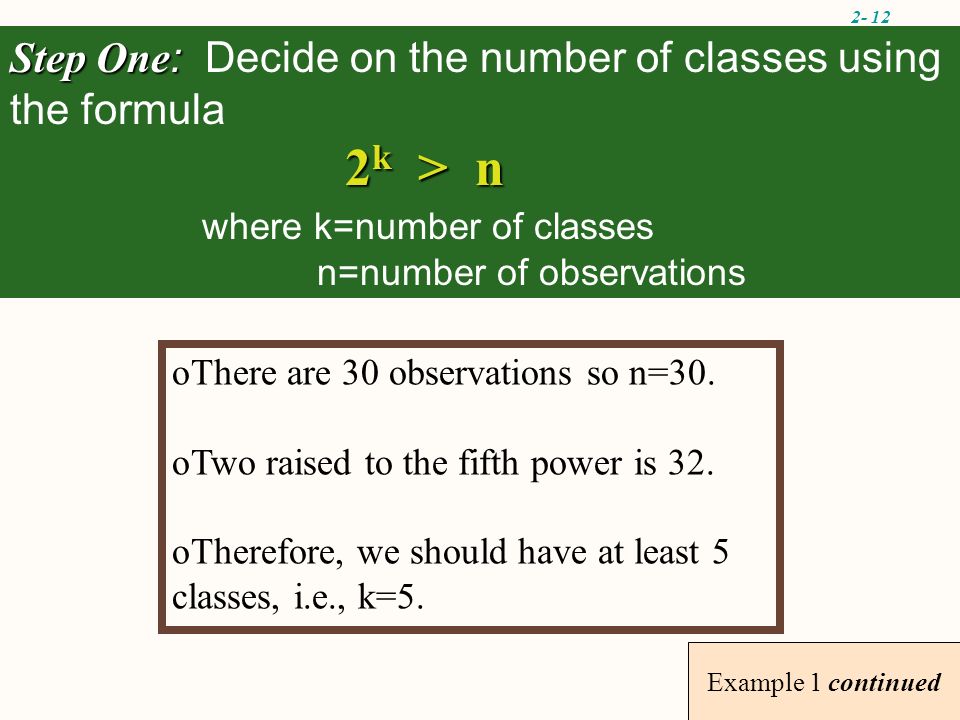 2- 12

Step One: Decide on the number of classes using the formula

$2^k > n$

where k=number of classes
n=number of observations

oThere are 30 observations so n=30.

oTwo raised to the fifth power is 32.

oTherefore, we should have at least 5 classes, i.e., k=5.

Example 1 continued